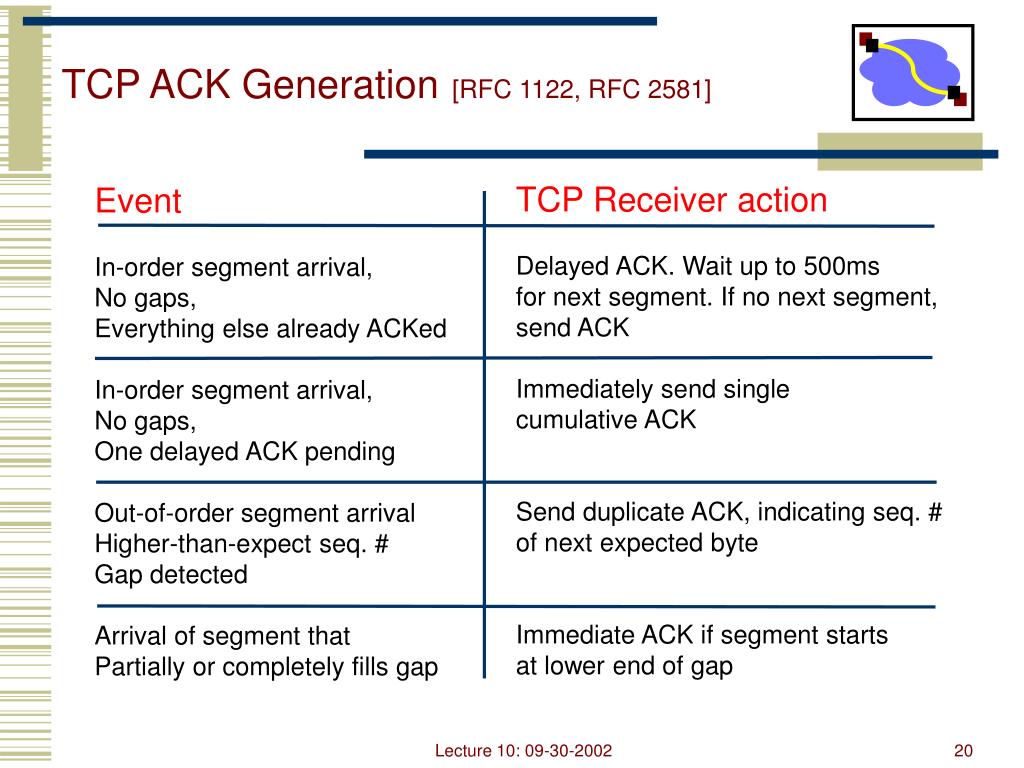 TCP ACK Generation [RFC 1122, RFC 2581]

| Event | TCP Receiver action |
|---|---|
| In-order segment arrival, No gaps, Everything else already ACKed | Delayed ACK. Wait up to 500ms for next segment. If no next segment, send ACK |
| In-order segment arrival, No gaps, One delayed ACK pending | Immediately send single cumulative ACK |
| Out-of-order segment arrival Higher-than-expect seq. # Gap detected | Send duplicate ACK, indicating seq. # of next expected byte |
| Arrival of segment that Partially or completely fills gap | Immediate ACK if segment starts at lower end of gap |

Lecture 10: 09-30-2002

20